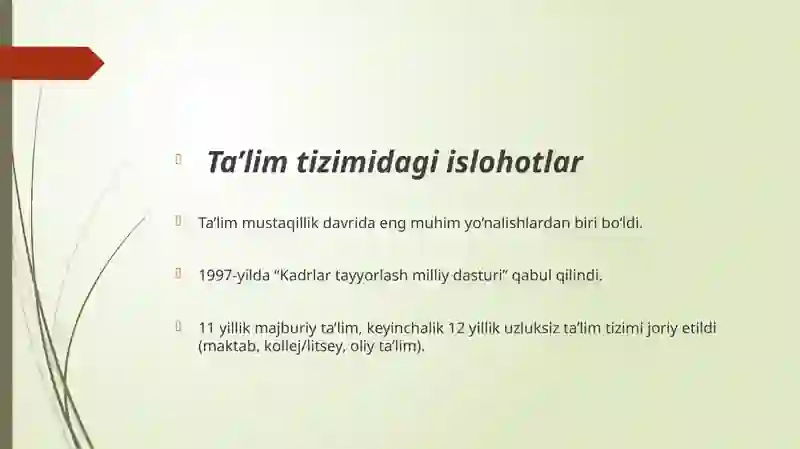 Ta’lim tizimidagi islohotlar

Ta’lim mustaqillik davrida eng muhim yo’nalishlardan biri bo’ldi.

1997-yilda “Kadrlar tayyorlash milliy dasturi” qabul qilindi.

11 yillik majburiy ta’lim, keyinchalik 12 yillik uzluksiz ta’lim tizimi joriy etildi (maktab, kollej/litsey, oliy ta’lim).